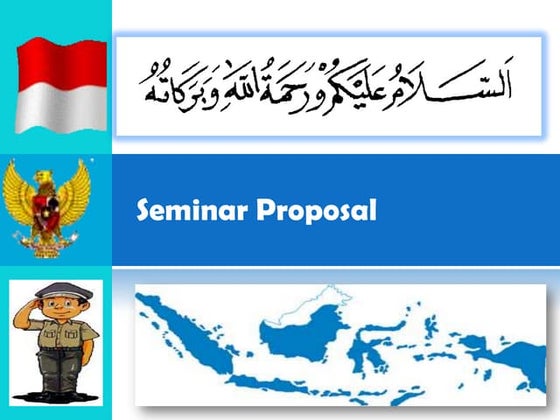 اَلسَّلَامُ عَلَيْكُمْ وَرَحْمَةُ اللهِ وَبَرَكَاتُهُ

Seminar Proposal